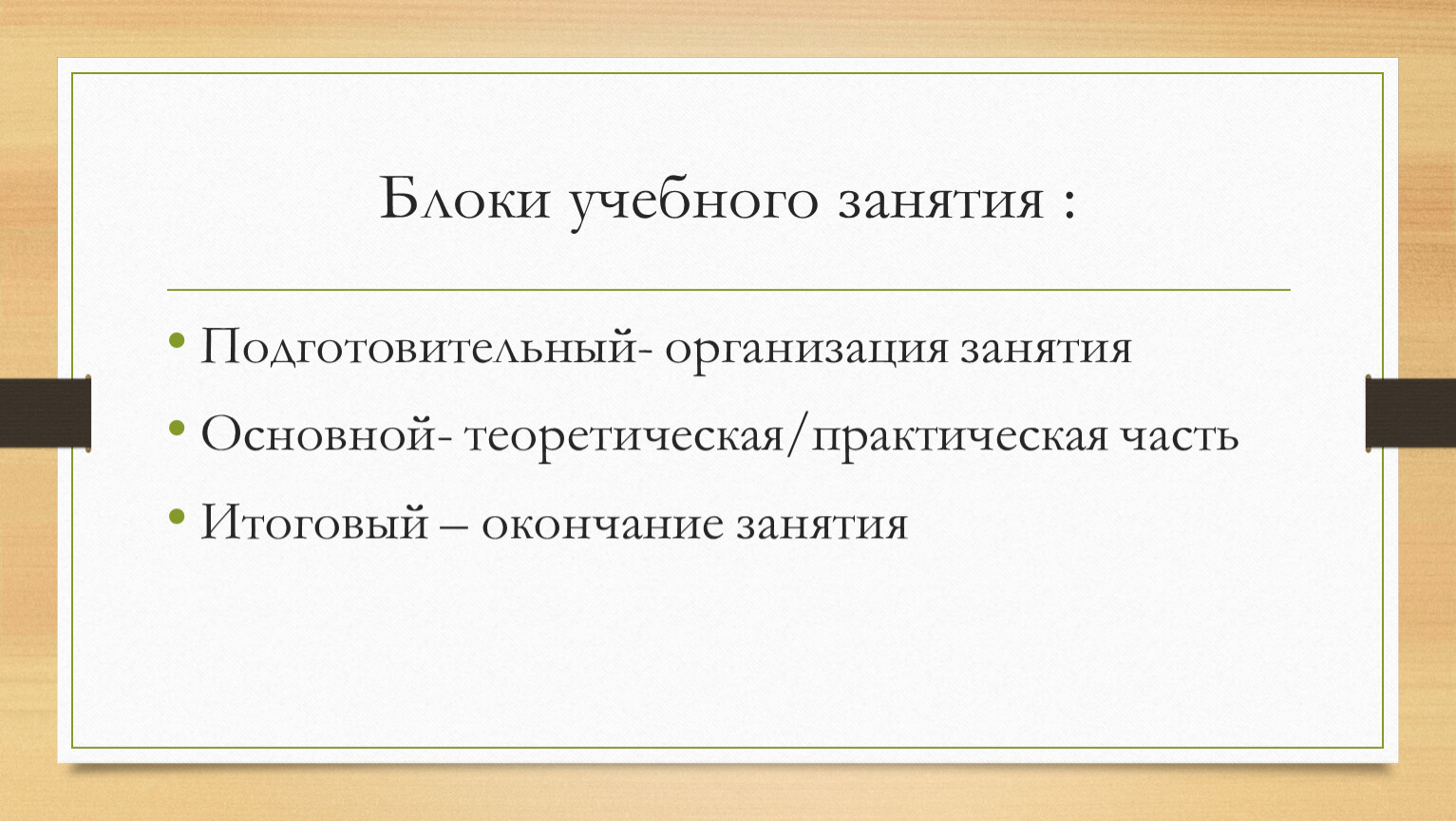 Блоки учебного занятия :

• Подготовительный- организация занятия
• Основной- теоретическая/практическая часть
• Итоговый – окончание занятия